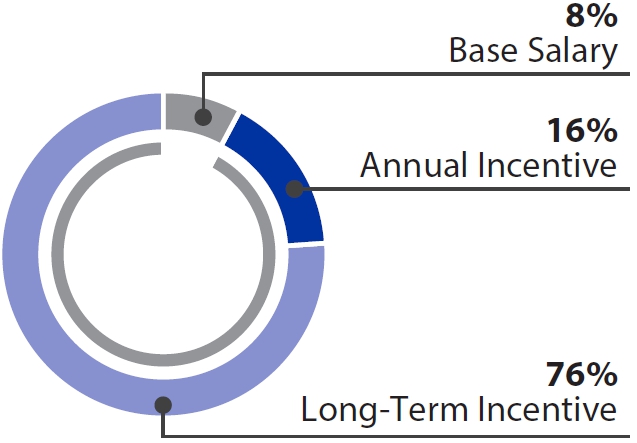 8%
Base Salary

16%
Annual Incentive

76%
Long-Term Incentive